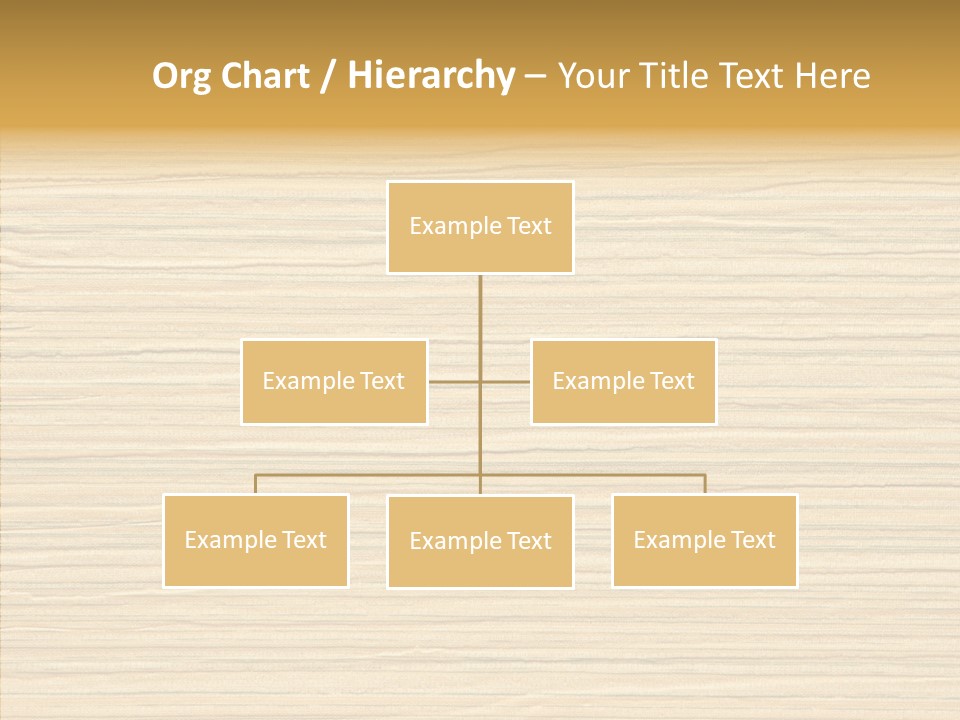 Org Chart / Hierarchy – Your Title Text Here

Example Text

Example Text

Example Text

Example Text

Example Text

Example Text